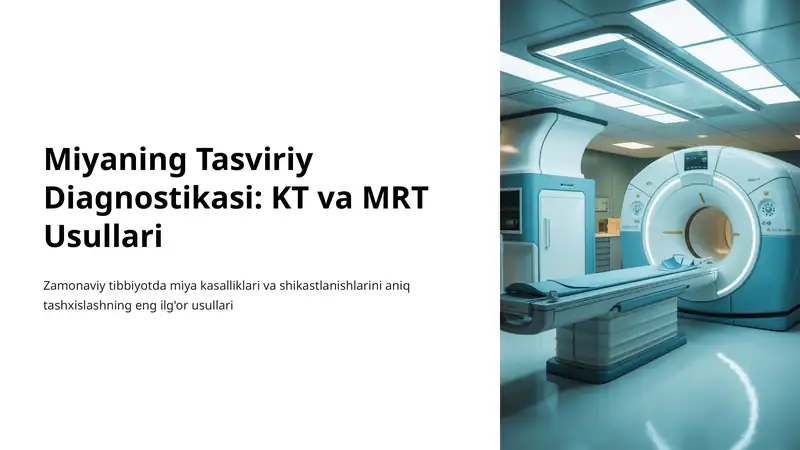 Miyaning Tasviriy Diagnostikasi: KT va MRT Usullari

Zamonaviy tibbiyotda miya kasalliklari va shikastlanishlarini aniq tashxislashning eng ilg'or usullari